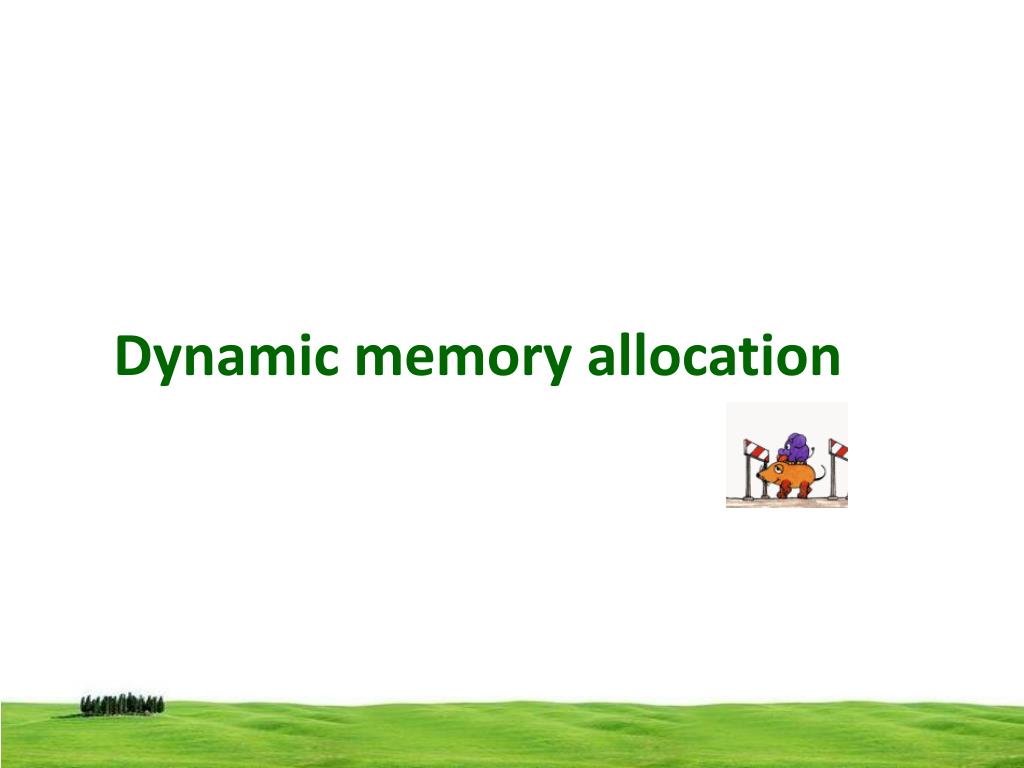 Dynamic memory allocation